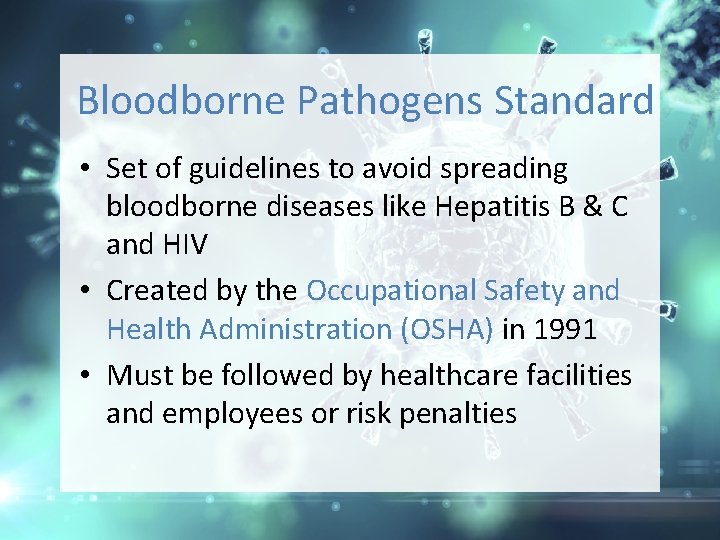 Bloodborne Pathogens Standard

• Set of guidelines to avoid spreading bloodborne diseases like Hepatitis B & C and HIV

• Created by the Occupational Safety and Health Administration (OSHA) in 1991

• Must be followed by healthcare facilities and employees or risk penalties